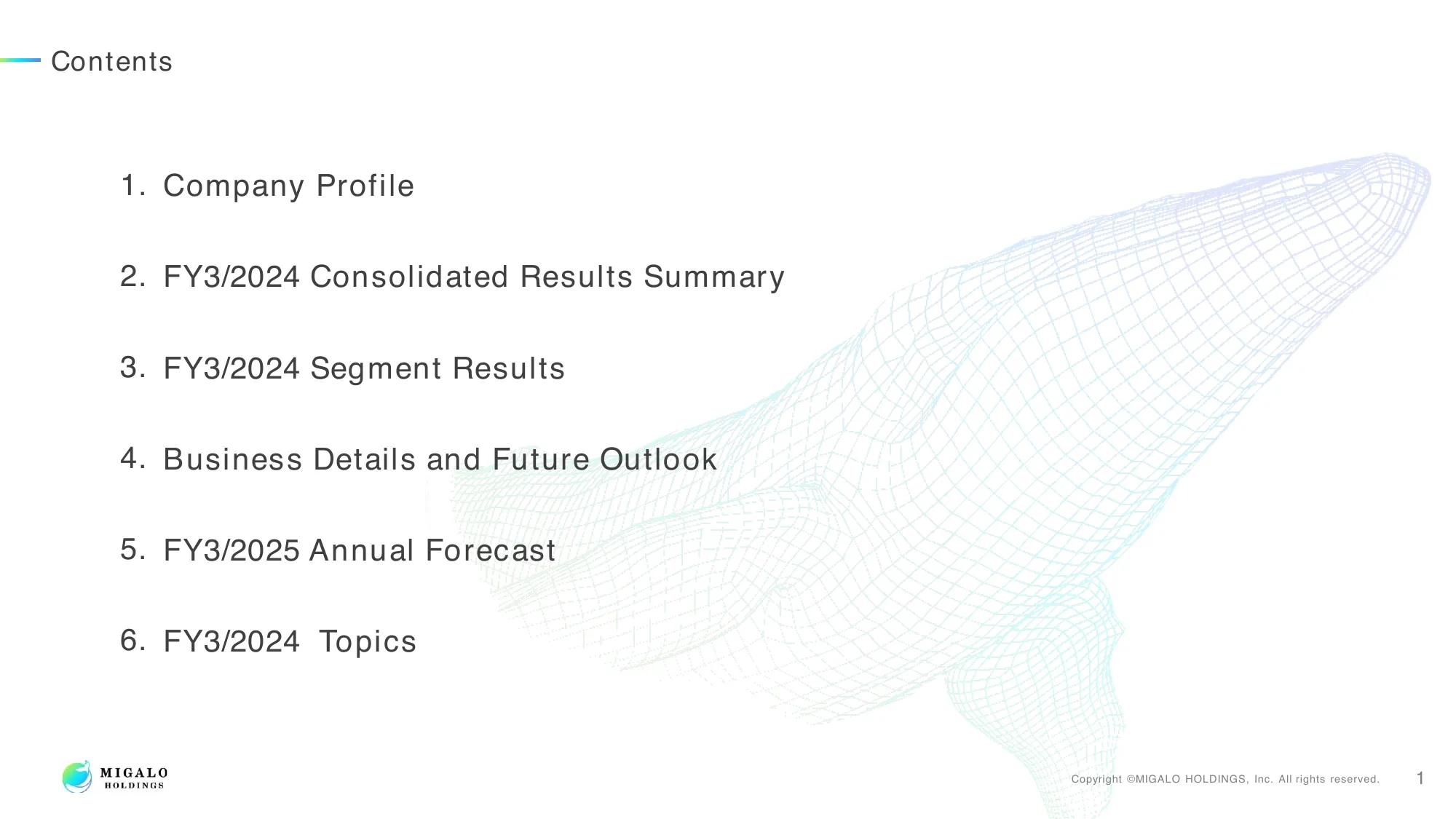 Contents

1. Company Profile

2. FY3/2024 Consolidated Results Summary

3. FY3/2024 Segment Results

4. Business Details and Future Outlook

5. FY3/2025 Annual Forecast

6. FY3/2024  Topics

MIGALO HOLDINGS

Copyright ©MIGALO HOLDINGS, Inc. All rights reserved.

1